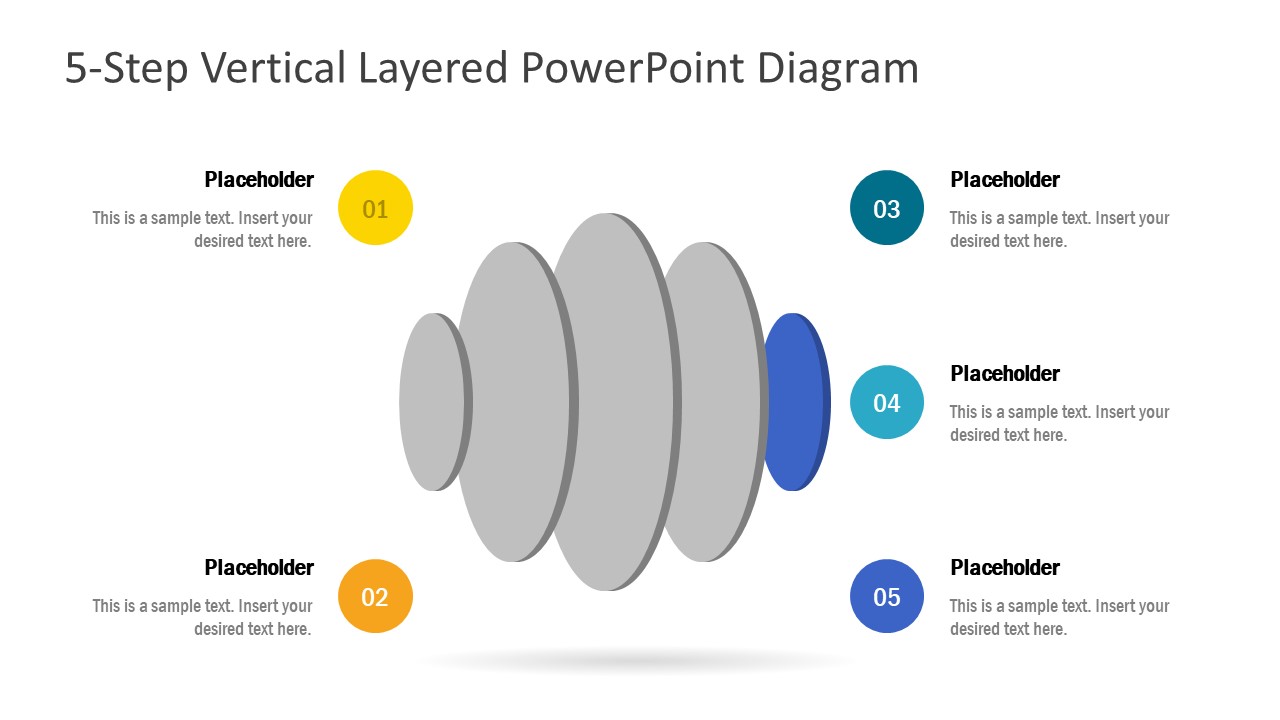 5-Step Vertical Layered PowerPoint Diagram

Placeholder
This is a sample text. Insert your desired text here.

01

Placeholder
This is a sample text. Insert your desired text here.

02

03
Placeholder
This is a sample text. Insert your desired text here.

04
Placeholder
This is a sample text. Insert your desired text here.

05
Placeholder
This is a sample text. Insert your desired text here.